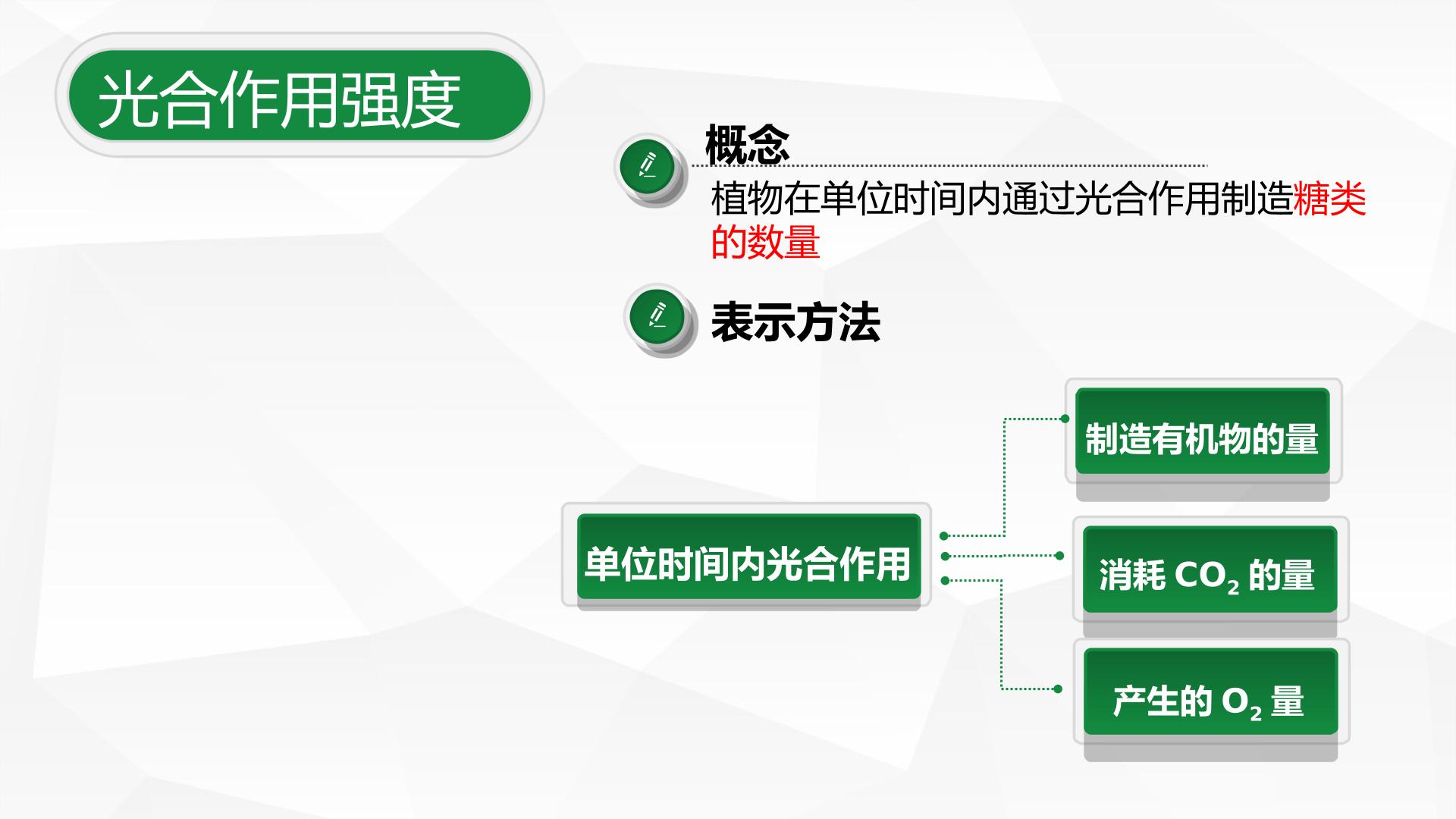 光合作用强度

概念

植物在单位时间内通过光合作用制造糖类的数量

表示方法

单位时间内光合作用

制造有机物的量

消耗$CO_2$的量

产生的$O_2$量